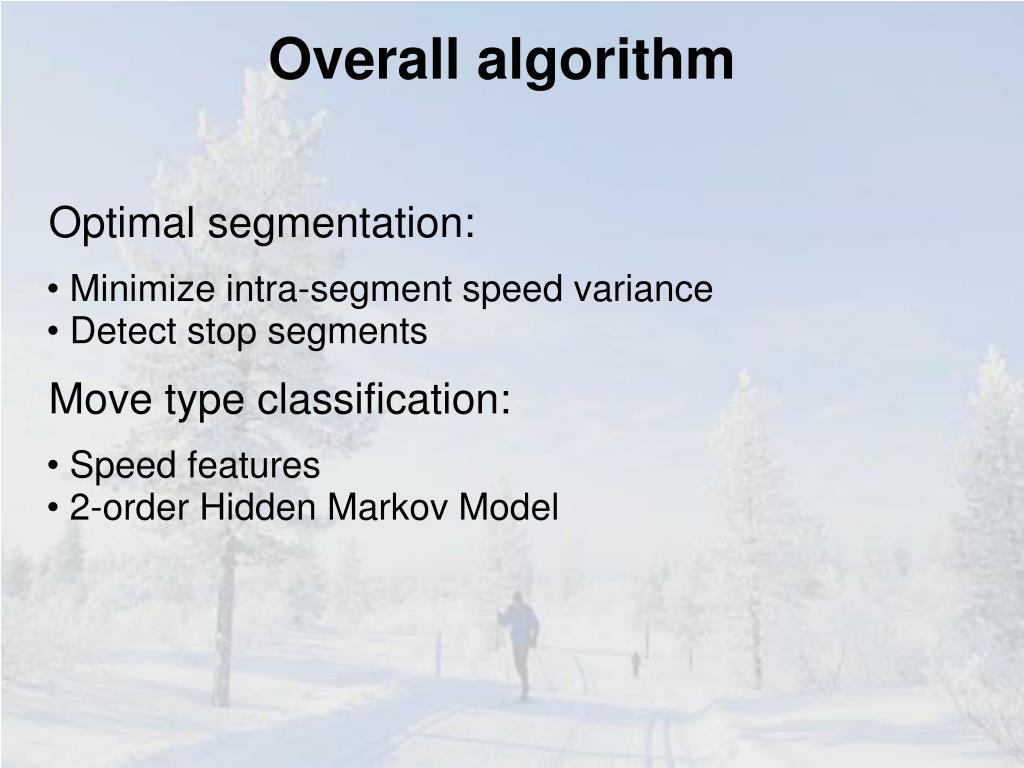 Overall algorithm

Optimal segmentation:

• Minimize intra-segment speed variance
• Detect stop segments

Move type classification:

• Speed features
• 2-order Hidden Markov Model